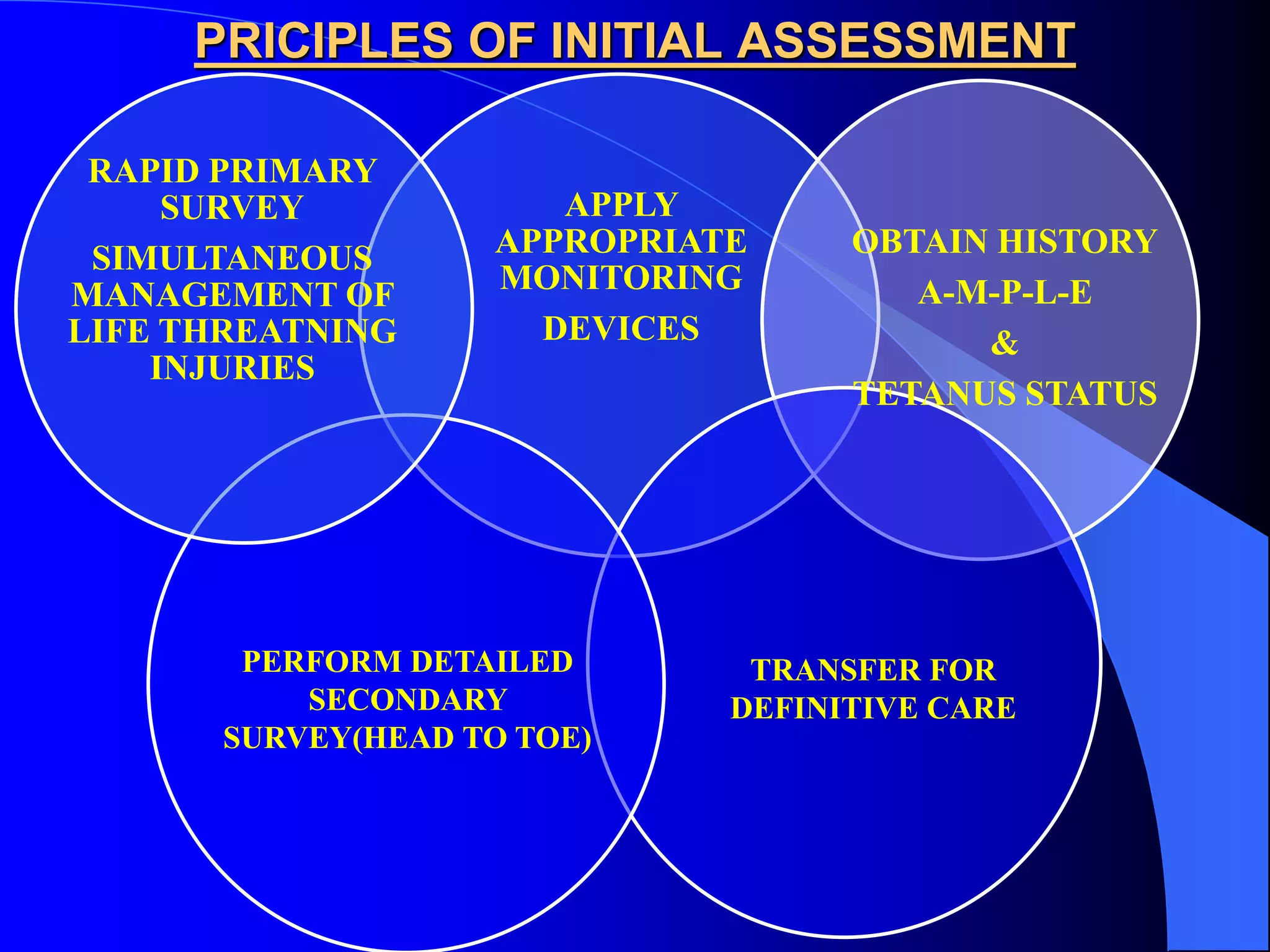 PRICIPLES OF INITIAL ASSESSMENT

RAPID PRIMARY SURVEY

SIMULTANEOUS MANAGEMENT OF LIFE THREATNING INJURIES

APPLY APPROPRIATE MONITORING

DEVICES

OBTAIN HISTORY

A-M-P-L-E

&

TETANUS STATUS

PERFORM DETAILED SECONDARY SURVEY(HEAD TO TOE)

TRANSFER FOR DEFINITIVE CARE